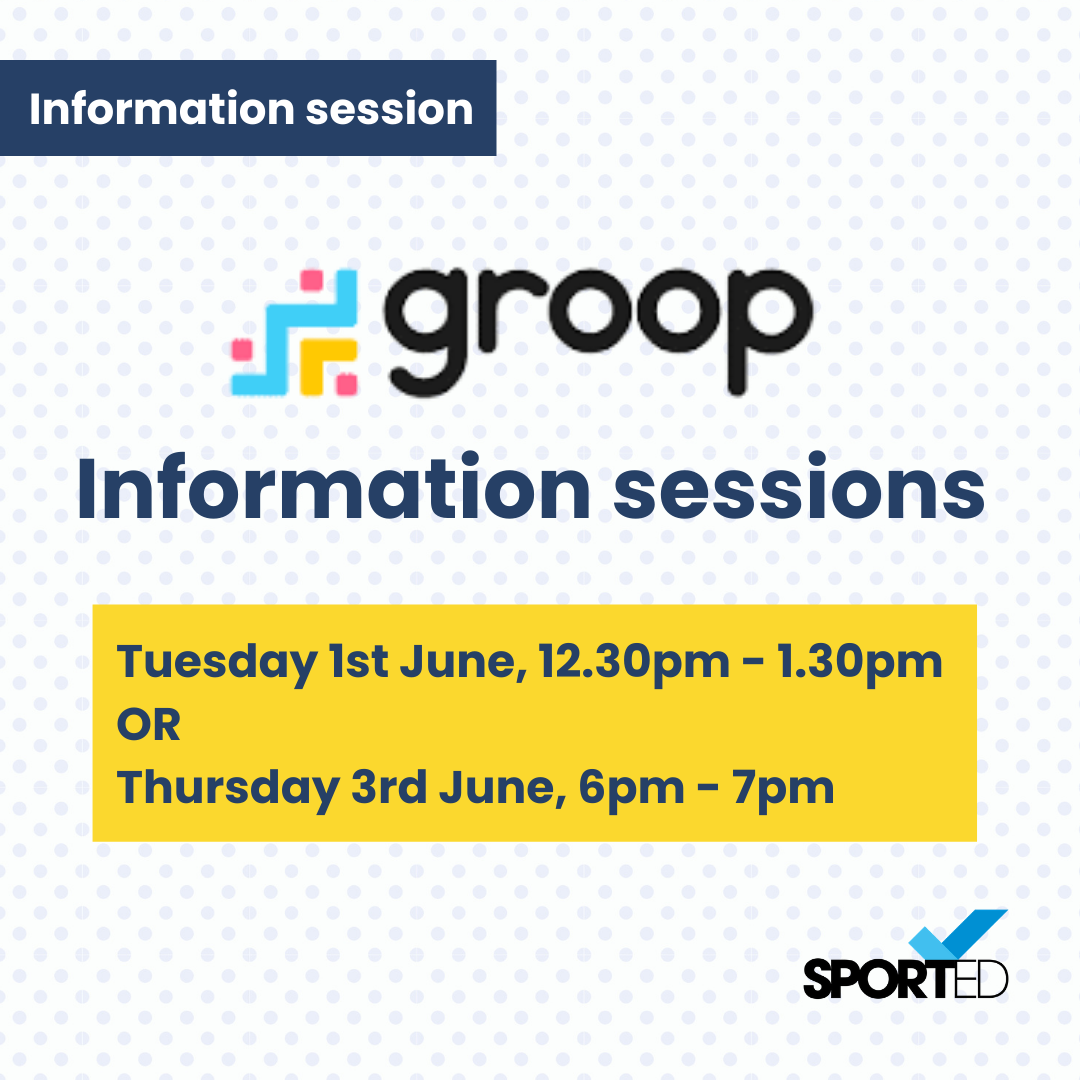 Information session

groop

Information sessions

Tuesday 1st June, 12.30pm - 1.30pm
OR
Thursday 3rd June, 6pm - 7pm

SPORTED